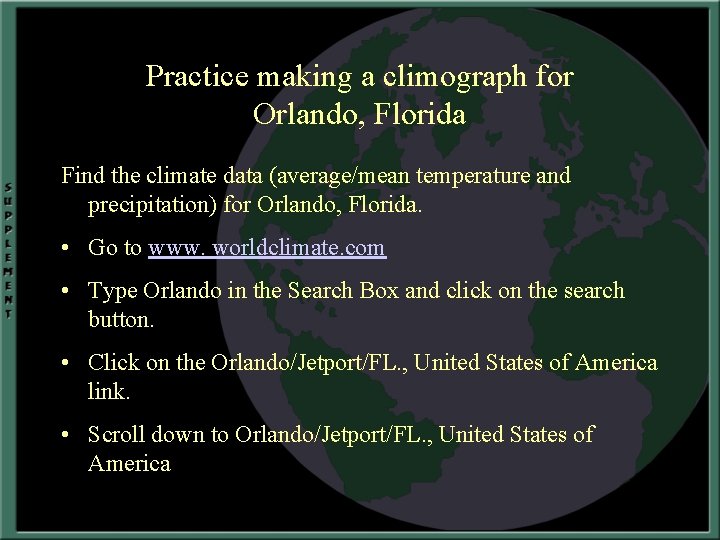 SUPPLEMENT

Practice making a climograph for Orlando, Florida

Find the climate data (average/mean temperature and precipitation) for Orlando, Florida.

• Go to www. worldclimate.com

• Type Orlando in the Search Box and click on the search button.

• Click on the Orlando/Jetport/FL., United States of America link.

• Scroll down to Orlando/Jetport/FL., United States of America